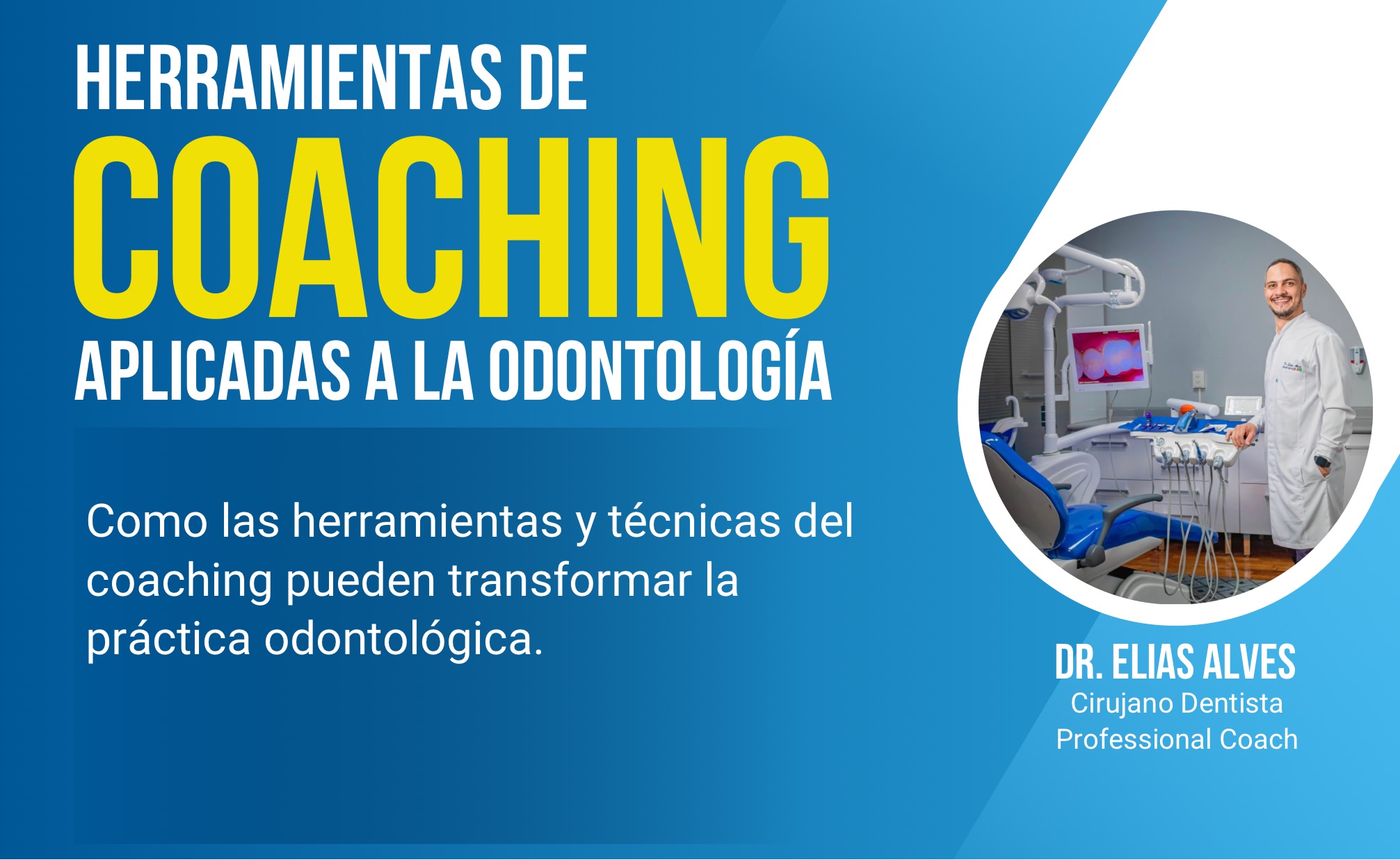 HERRAMIENTAS DE
COACHING
APLICADAS A LA ODONTOLOGÍA

Como las herramientas y técnicas del coaching pueden transformar la práctica odontológica.

DR. ELIAS ALVES
Cirujano Dentista
Professional Coach